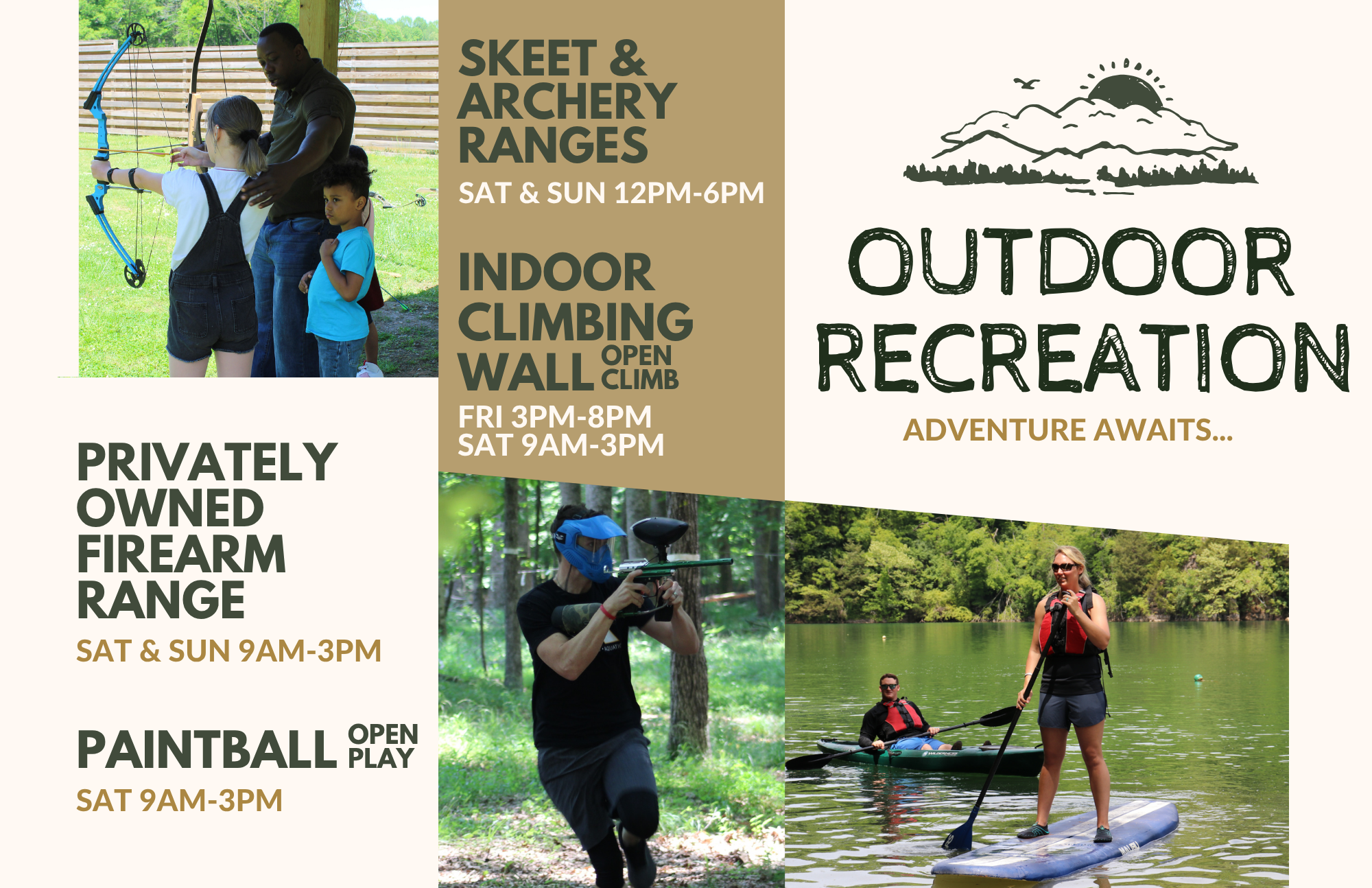 SKEET & ARCHERY RANGES

SAT & SUN 12PM-6PM

INDOOR CLIMBING WALL OPEN CLIMB

FRI 3PM-8PM
SAT 9AM-3PM

OUTDOOR RECREATION

ADVENTURE AWAITS...

PRIVATELY OWNED FIREARM RANGE

SAT & SUN 9AM-3PM

PAINTBALL OPEN PLAY

SAT 9AM-3PM